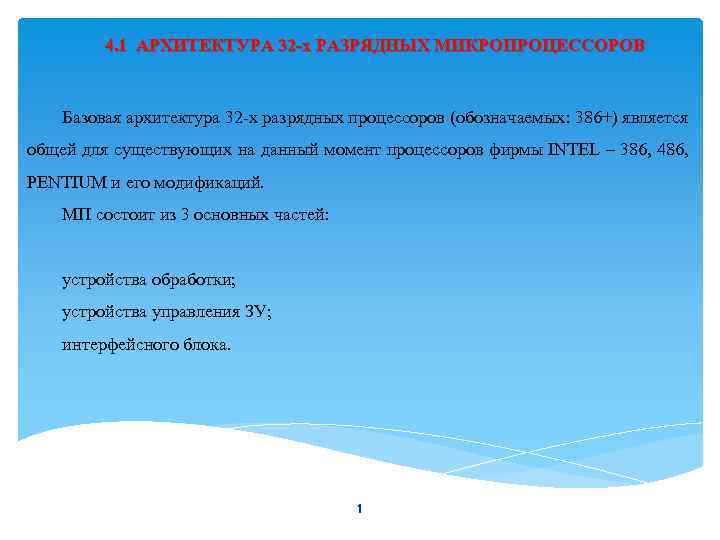 4.1 АРХИТЕКТУРА 32-х РАЗРЯДНЫХ МИКРОПРОЦЕССОРОВ

Базовая архитектура 32-х разрядных процессоров (обозначаемых: 386+) является общей для существующих на данный момент процессоров фирмы INTEL – 386, 486, PENTIUM и его модификаций.

МП состоит из 3 основных частей:

устройства обработки;

устройства управления ЗУ;

интерфейсного блока.

1